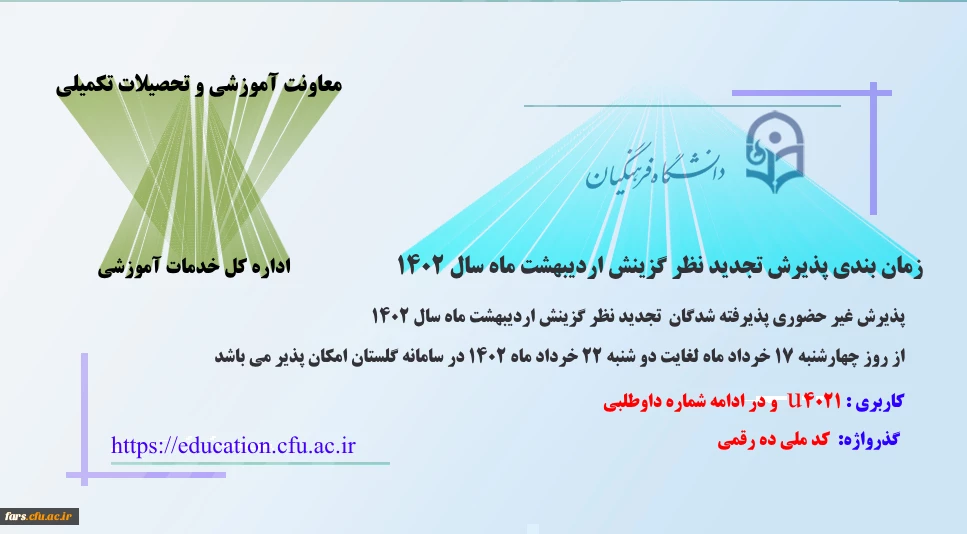 معاونت آموزشی و تحصیلات تکمیلی

دانشگاه فرهنگیان

اداره کل خدمات آموزشی

زمان بندی پذیرش تجدید نظر گزینش اردیبهشت ماه سال ۱۴۰۲

پذیرش غیر حضوری پذیرفته شدگان تجدید نظر گزینش اردیبهشت ماه سال ۱۴۰۲

از روز چهارشنبه ۱۷ خرداد ماه لغایت دو شنبه ۲۲ خرداد ماه ۱۴۰۲ در سامانه گلستان امکان پذیر می باشد

کاربری : u۴۰۲۱ و در ادامه شماره داوطلبی

گذرواژه: کد ملی ده رقمی

https://education.cfu.ac.ir

fars.cfu.ac.ir